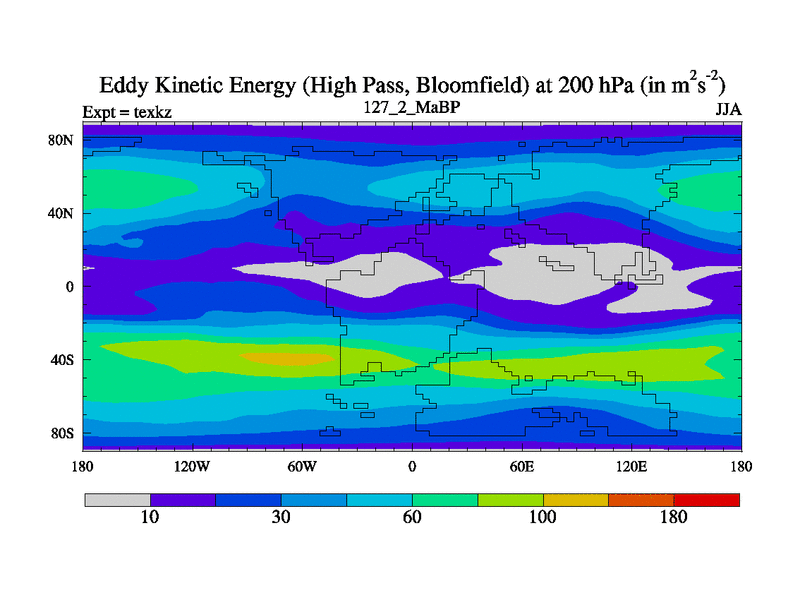 Eddy Kinetic Energy (High Pass, Bloomfield) at 200 hPa (in $m^2s^{-2}$)
Expt = texkz
127_2_MaBP
JJA

80N
40N
0
40S
80S

180
120W
60W
0
60E
120E
180

10
30
60
100
180